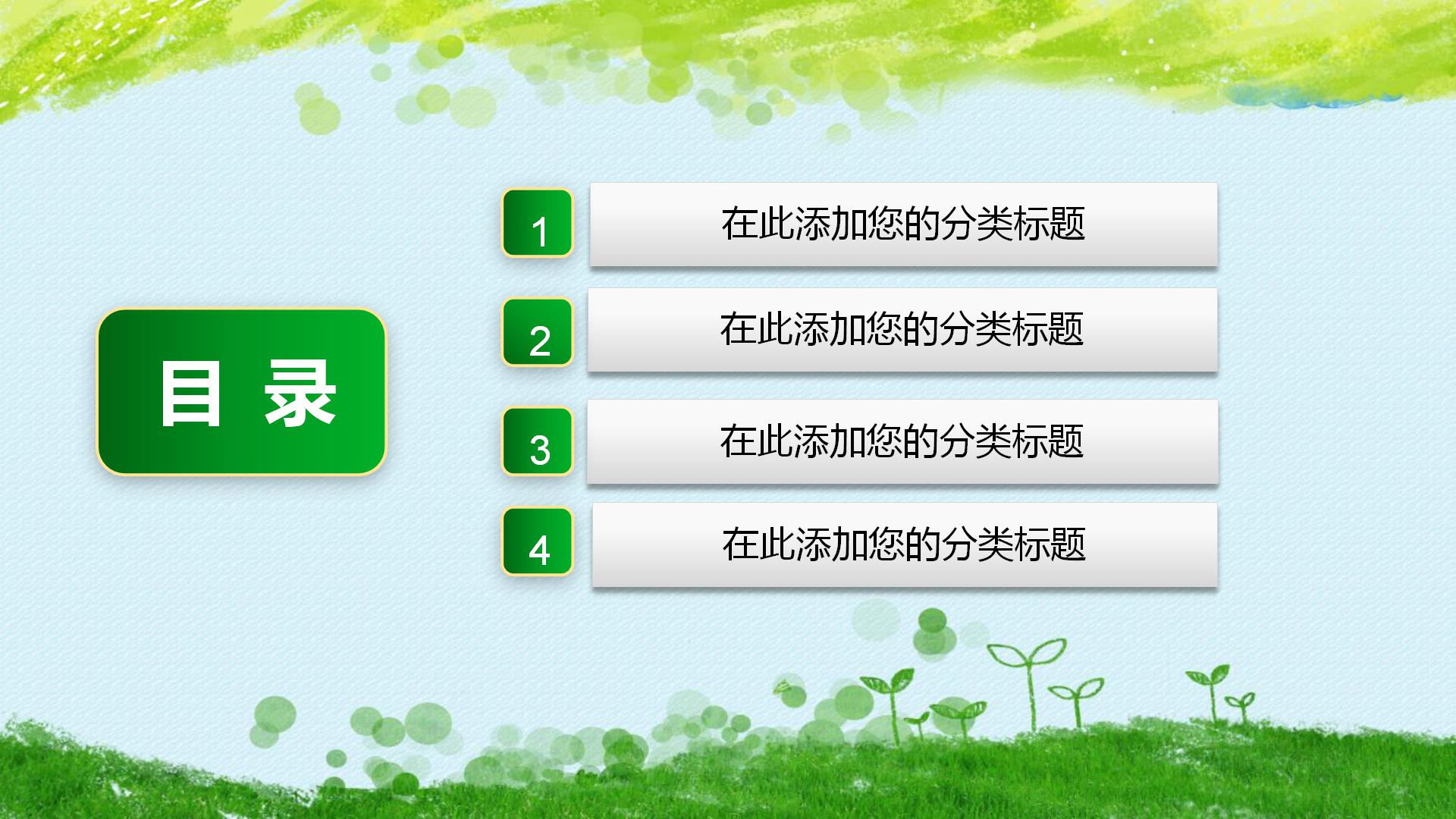 目 录

1 在此添加您的分类标题

2 在此添加您的分类标题

3 在此添加您的分类标题

4 在此添加您的分类标题